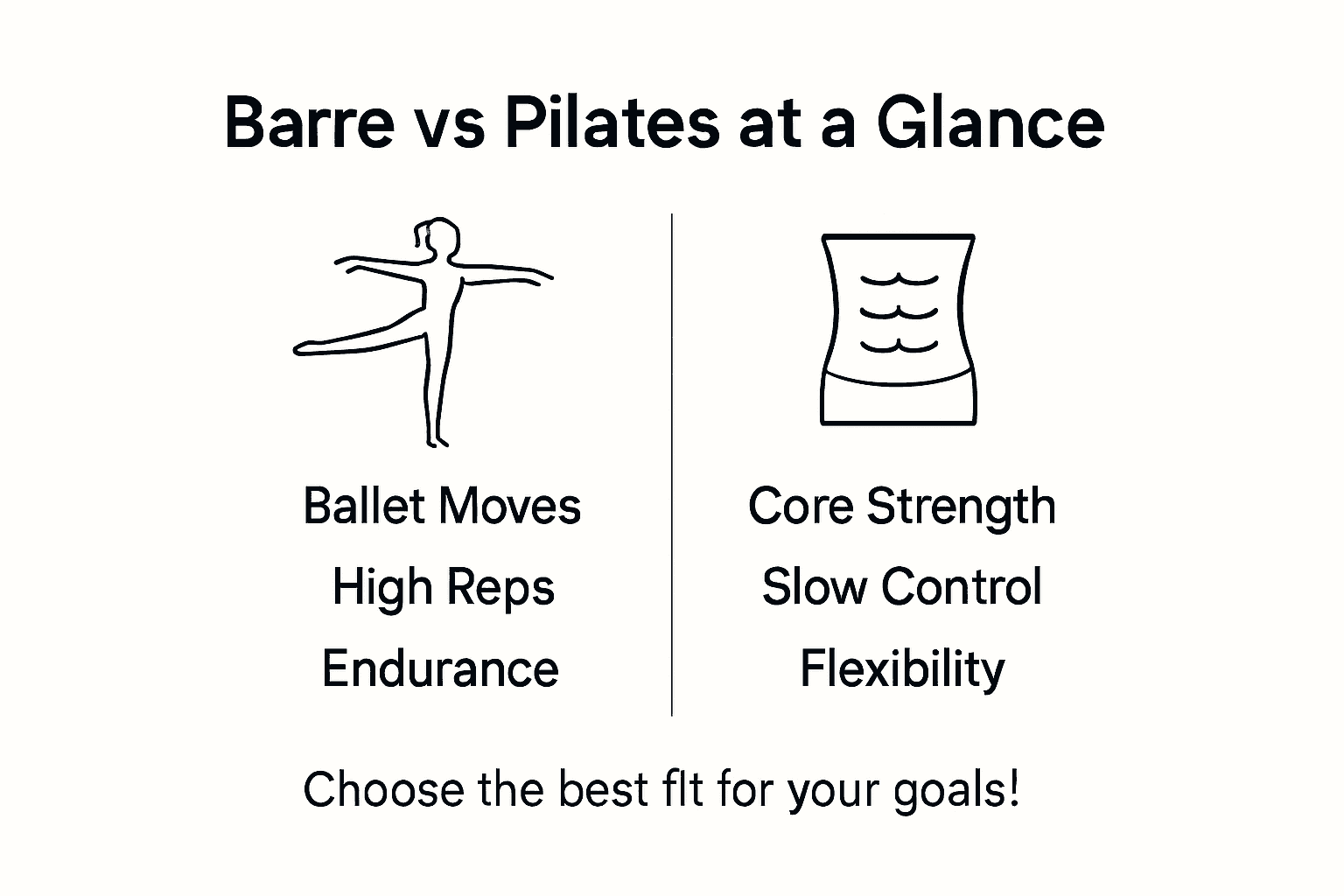 Barre vs Pilates at a Glance

Ballet Moves
High Reps
Endurance

Core Strength
Slow Control
Flexibility

Choose the best fit for your goals!